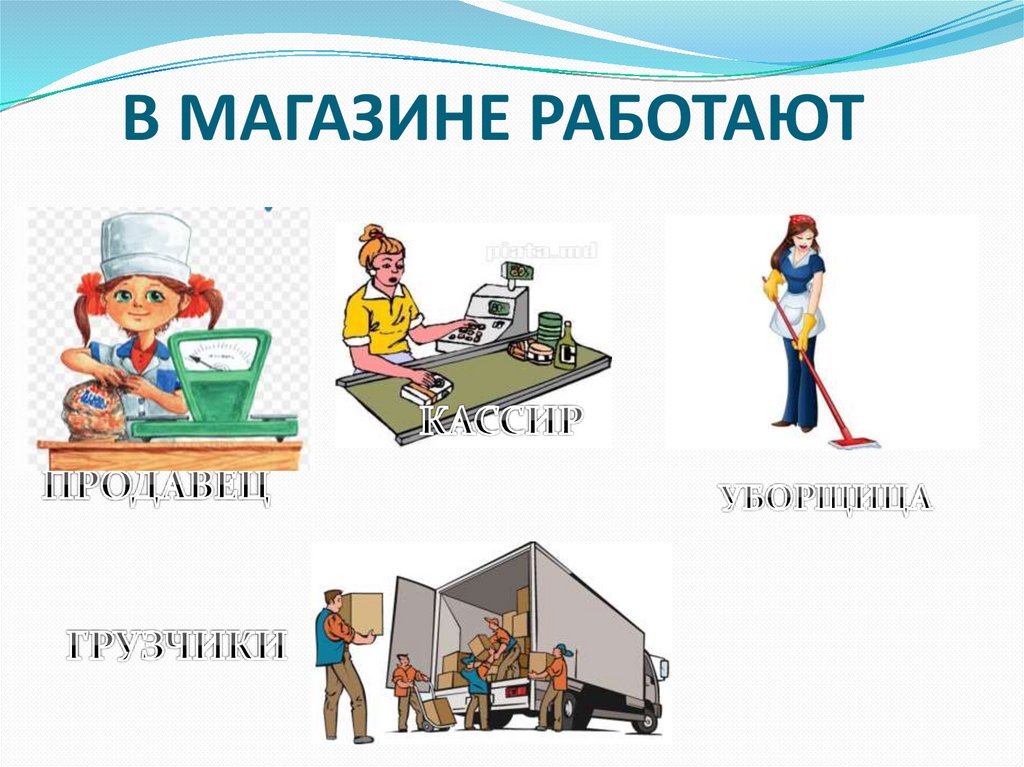 В МАГАЗИНЕ РАБОТАЮТ

piata.md

КАССИР

ПРОДАВЕЦ

УБОРЩИЦА

ГРУЗЧИКИ